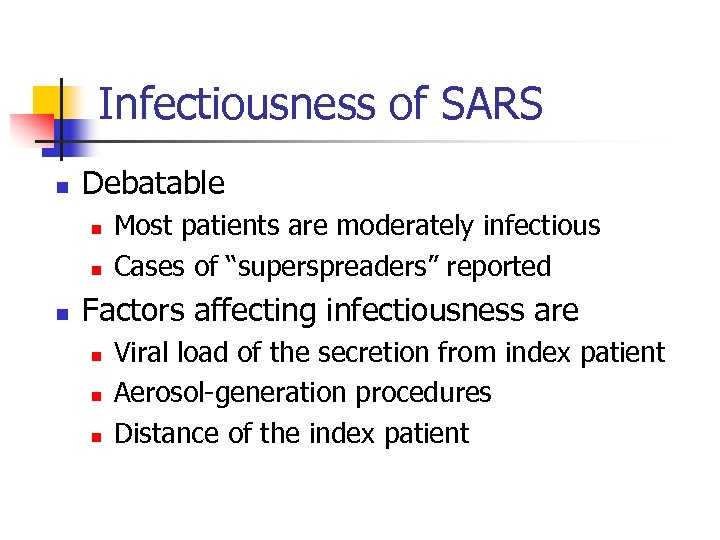 Infectiousness of SARS

- Debatable
  - Most patients are moderately infectious
  - Cases of “superspreaders” reported
- Factors affecting infectiousness are
  - Viral load of the secretion from index patient
  - Aerosol-generation procedures
  - Distance of the index patient